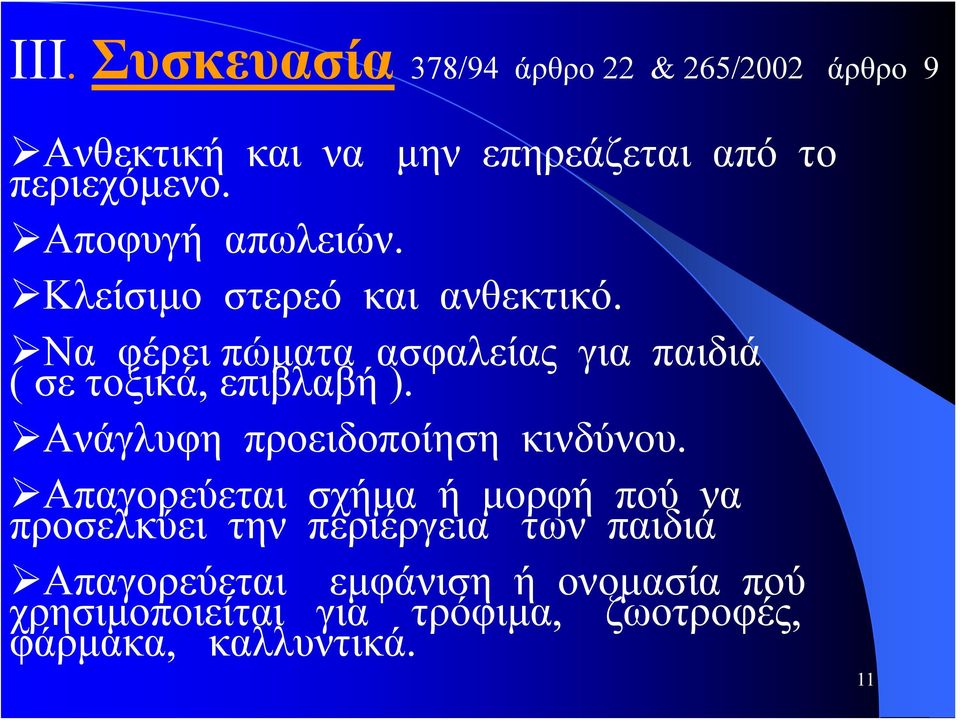 III. Συσκευασία 378/94 άρθρο 22 & 265/2002 άρθρο 9

➢Ανθεκτική και να μην επηρεάζεται από το περιεχόμενο.

➢Αποφυγή απωλειών.

➢Κλείσιμο στερεό και ανθεκτικό.

➢Να φέρει πώματα ασφαλείας για παιδιά ( σε τοξικά, επιβλαβή ).

➢Ανάγλυφη προειδοποίηση κινδύνου.

➢Απαγορεύεται σχήμα ή μορφή πού να προσελκύει την περιέργεια των παιδιά

➢Απαγορεύεται εμφάνιση ή ονομασία πού χρησιμοποιείται για τρόφιμα, ζωοτροφές, φάρμακα, καλλυντικά.

11